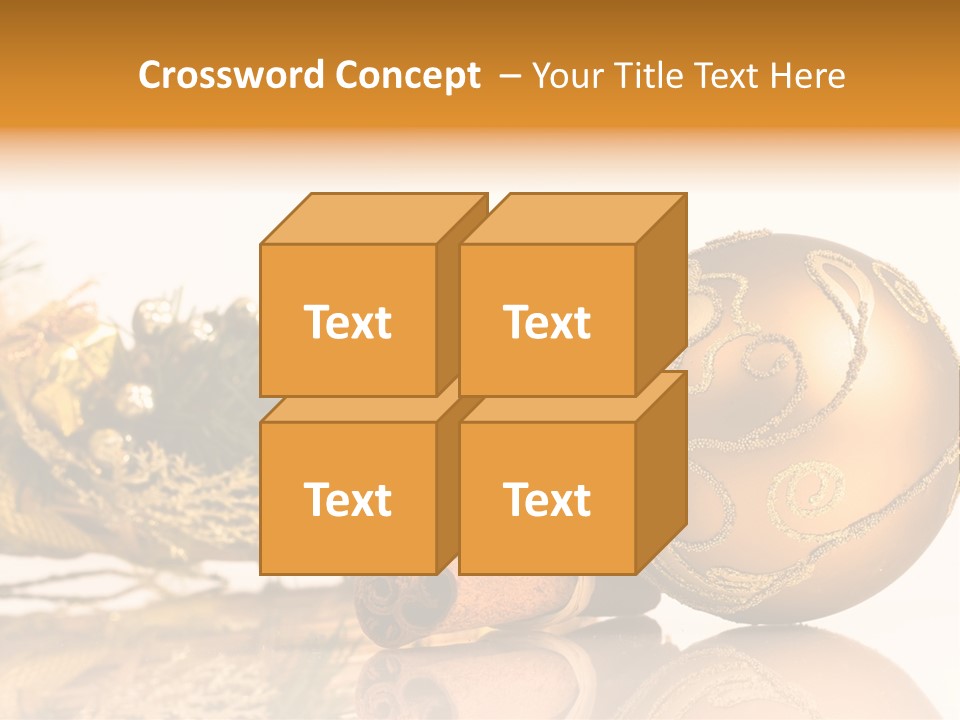 Crossword Concept – Your Title Text Here

Text

Text

Text

Text